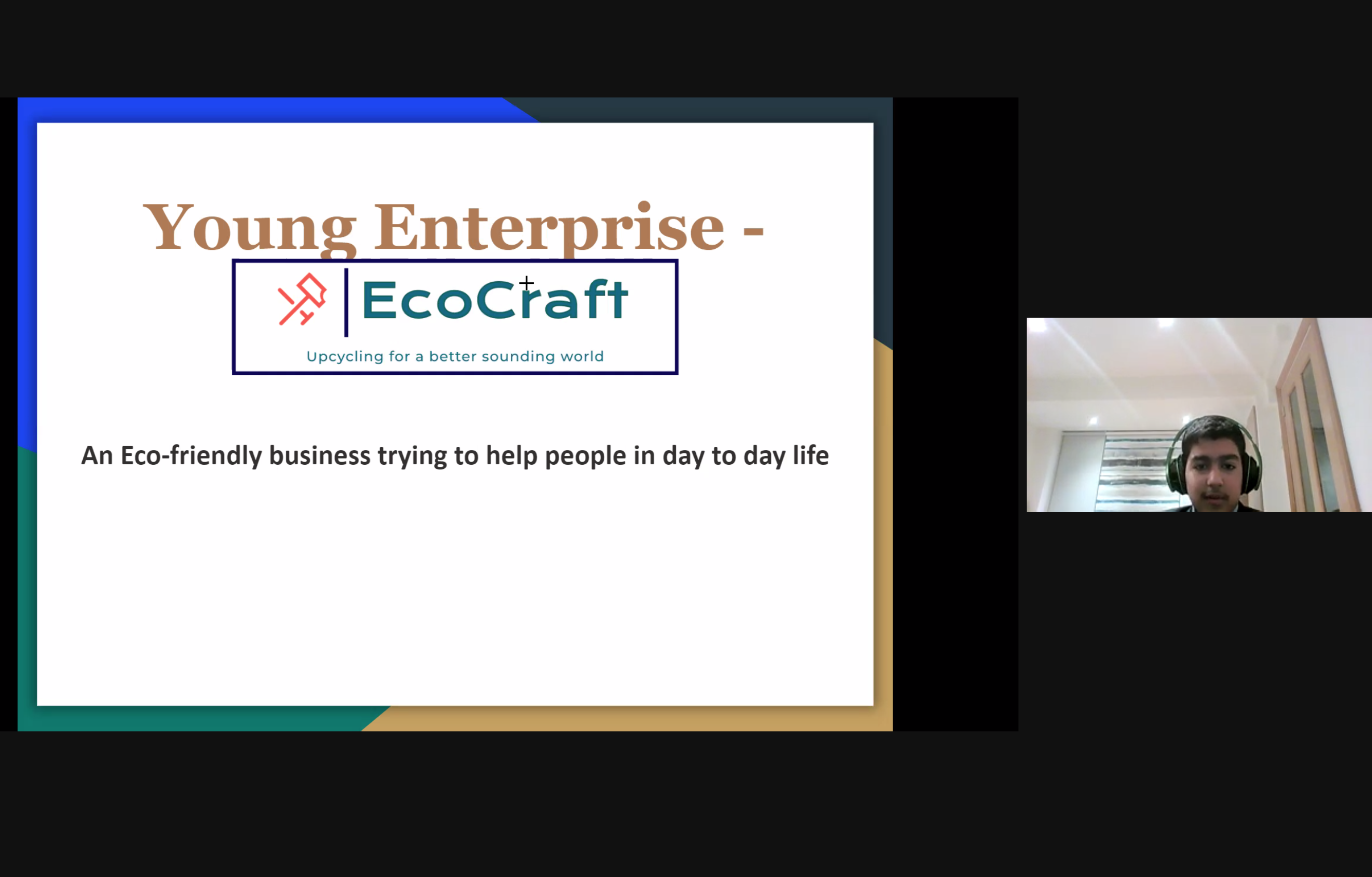 Young Enterprise -

EcoCraft

Upcycling for a better sounding world

An Eco-friendly business trying to help people in day to day life